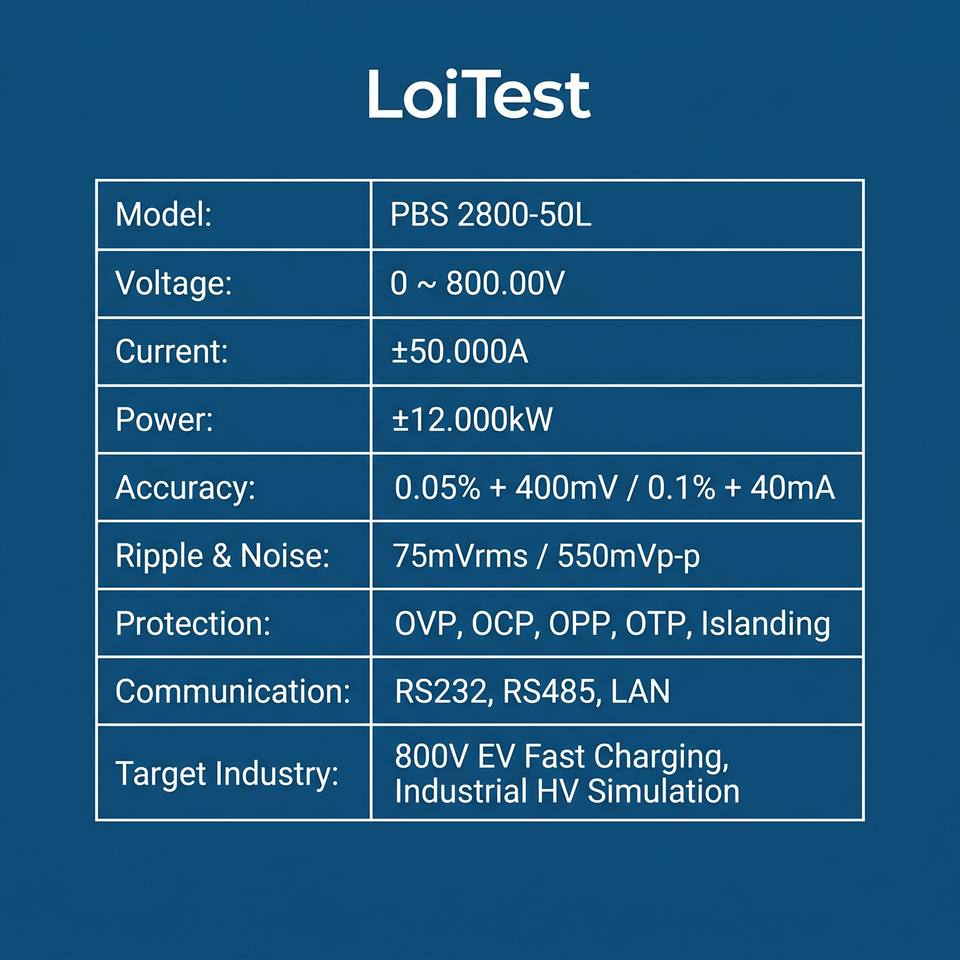 LoiTest

| Model: | PBS 2800-50L |
|---|---|
| Voltage: | 0 ~ 800.00V |
| Current: | ±50.000A |
| Power: | ±12.000kW |
| Accuracy: | 0.05% + 400mV / 0.1% + 40mA |
| Ripple & Noise: | 75mVrms / 550mVp-p |
| Protection: | OVP, OCP, OPP, OTP, Islanding |
| Communication: | RS232, RS485, LAN |
| Target Industry: | 800V EV Fast Charging, Industrial HV Simulation |